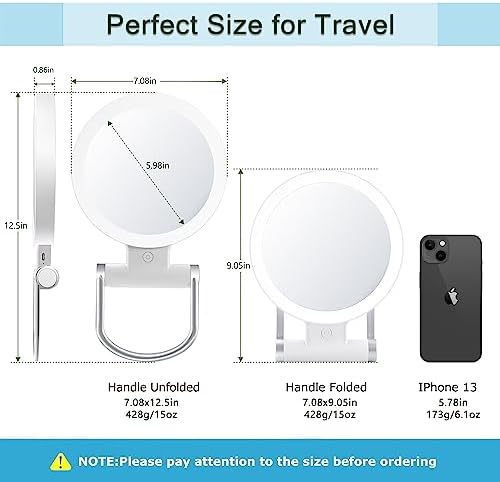 Perfect Size for Travel

0.86in

7.08in

5.98in

12.5in

9.05in

Handle Unfolded
7.08x12.5in
428g/15oz

Handle Folded
7.08x9.05in
428g/15oz

IPhone 13
5.78in
173g/6.1oz

NOTE:Please pay attention to the size before ordering